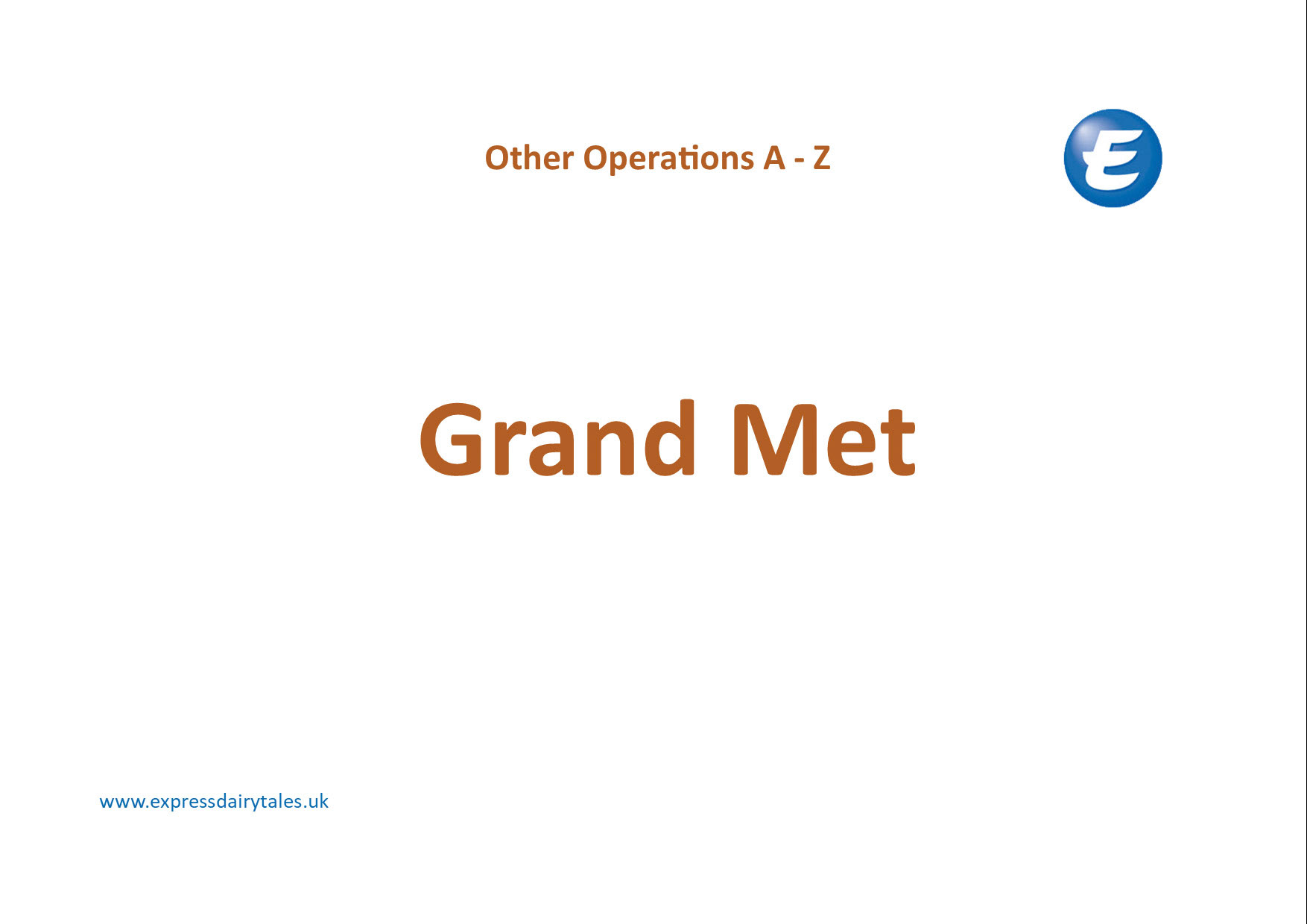 Other Operations A - Z

E

Grand Met

www.expressdairytales.uk